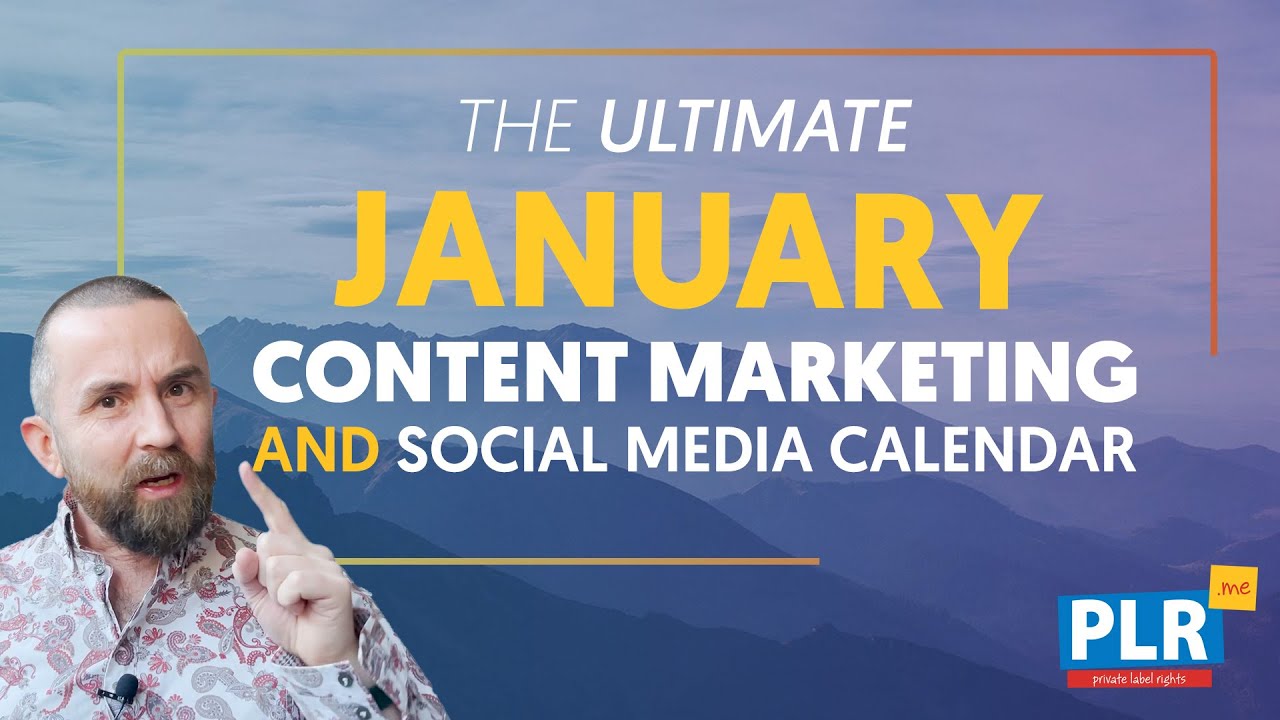 THE ULTIMATE
JANUARY
CONTENT MARKETING
AND SOCIAL MEDIA CALENDAR

PLR .me
private label rights